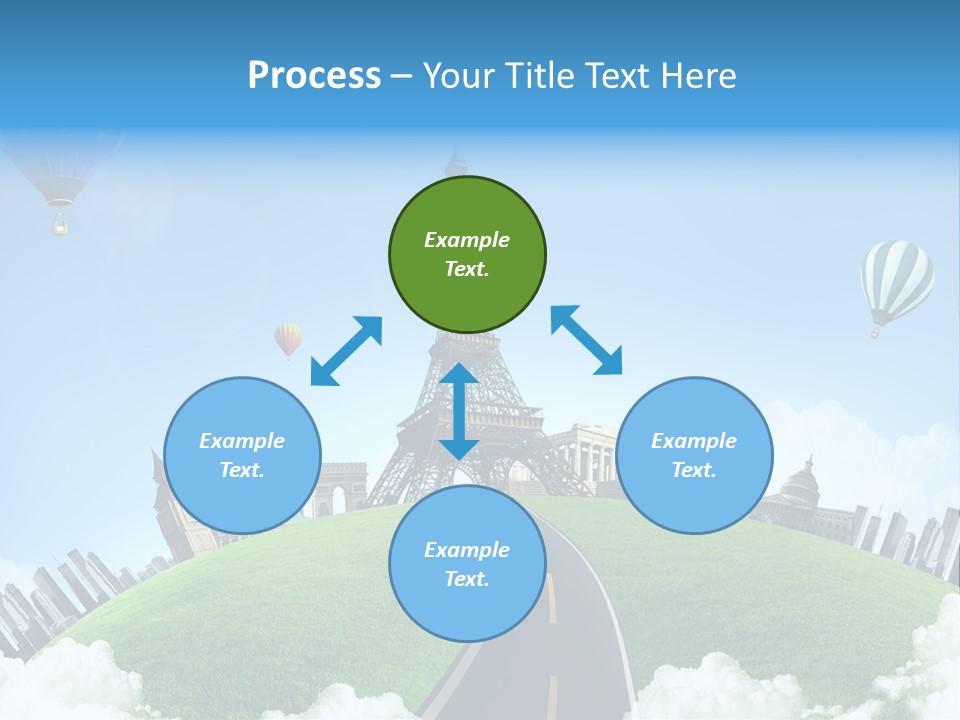 Process – Your Title Text Here

Example Text.

Example Text.

Example Text.

Example Text.